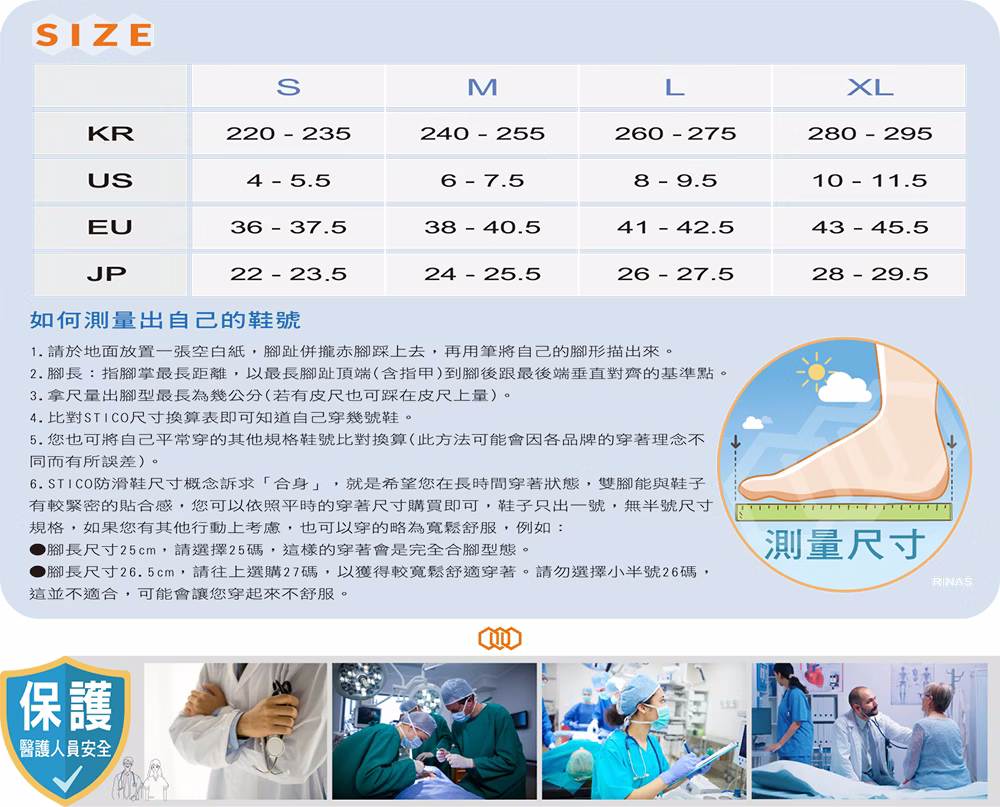 SIZE

|  | S | M | L | XL |
|---|---|---|---|---|
| KR | 220 - 235 | 240 - 255 | 260 - 275 | 280 - 295 |
| US | 4 - 5.5 | 6 - 7.5 | 8 - 9.5 | 10 - 11.5 |
| EU | 36 - 37.5 | 38 - 40.5 | 41 - 42.5 | 43 - 45.5 |
| JP | 22 - 23.5 | 24 - 25.5 | 26 - 27.5 | 28 - 29.5 |

如何測量出自己的鞋號

1.請於地面放置一張空白紙，腳趾併攏赤腳踩上去，再用筆將自己的腳形描出來。
2.腳長：指腳掌最長距離，以最長腳趾頂端(含指甲)到腳後跟最後端垂直對齊的基準點。
3.拿尺量出腳型最長為幾公分(若有皮尺也可踩在皮尺上量)。
4.比對STICO尺寸換算表即可知道自己穿幾號鞋。
5.您也可將自己平常穿的其他規格鞋號比對換算(此方法可能會因各品牌的穿著理念不同而有所誤差)。
6.STICO防滑鞋尺寸概念訴求「合身」，就是希望您在長時間穿著狀態，雙腳能與鞋子有較緊密的貼合感，您可以依照平時的穿著尺寸購買即可，鞋子只出一號，無半號尺寸規格，如果您有其他行動上考慮，也可以穿的略為寬鬆舒服，例如：
●腳長尺寸25cm，請選擇25碼，這樣的穿著會是完全合腳型態。
●腳長尺寸26.5cm，請往上選購27碼，以獲得較寬鬆舒適穿著。請勿選擇小半號26碼，這並不適合，可能會讓您穿起來不舒服。

測量尺寸

RINAS

保護
醫護人員安全